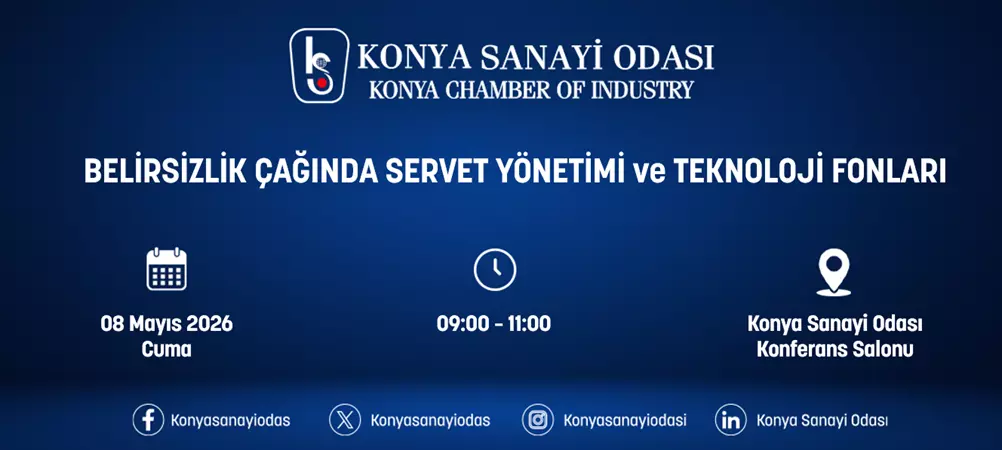 KONYA SANAYİ ODASI
KONYA CHAMBER OF INDUSTRY

BELİRSİZLİK ÇAĞINDA SERVET YÖNETİMİ ve TEKNOLOJİ FONLARI

08 Mayıs 2026
Cuma

09:00 - 11:00

Konya Sanayi Odası
Konferans Salonu

Konyasanayiodas

Konyasanayiodas

Konyasanayiodasi

Konya Sanayi Odası